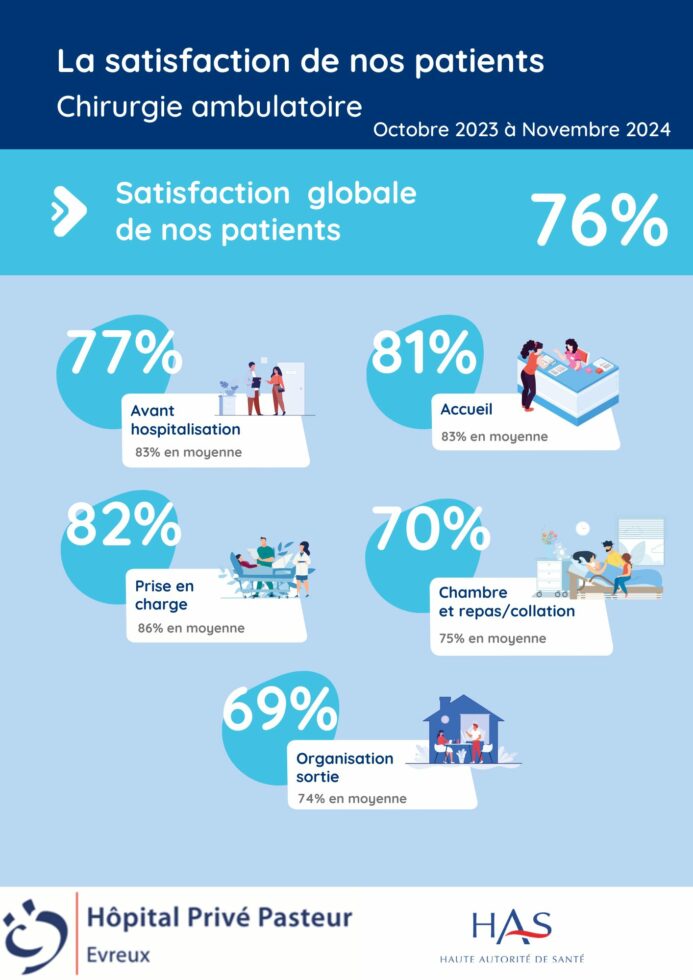 La satisfaction de nos patients
Chirurgie ambulatoire
Octobre 2023 à Novembre 2024

Satisfaction globale de nos patients
76%

77%
Avant hospitalisation
83% en moyenne

81%
Accueil
83% en moyenne

82%
Prise en charge
86% en moyenne

70%
Chambre et repas/collation
75% en moyenne

69%
Organisation sortie
74% en moyenne

Hôpital Privé Pasteur
Evreux

HAS
HAUTE AUTORITÉ DE SANTÉ